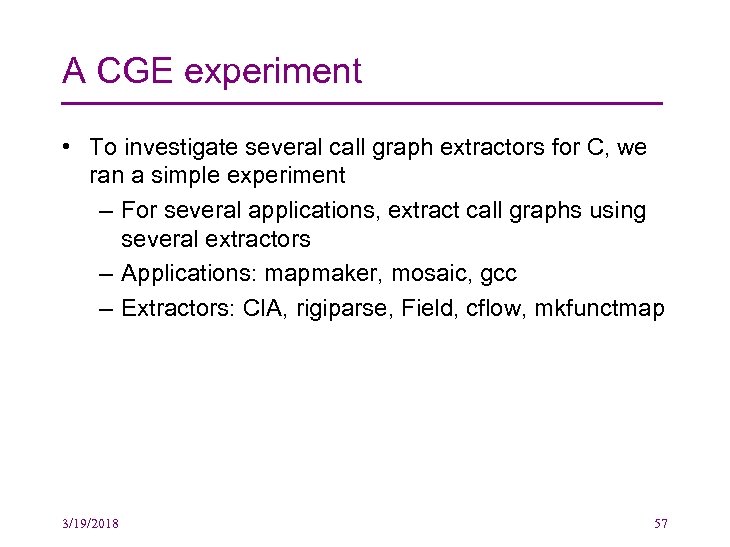 A CGE experiment

• To investigate several call graph extractors for C, we ran a simple experiment
– For several applications, extract call graphs using several extractors
– Applications: mapmaker, mosaic, gcc
– Extractors: CIA, rigiparse, Field, cflow, mkfunctmap

3/19/2018

57